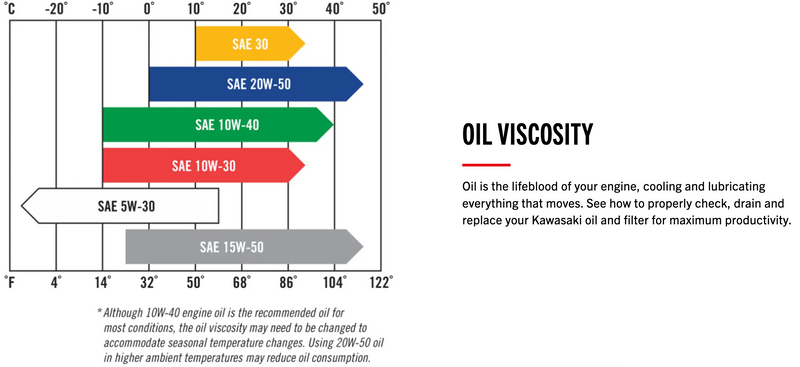 °C -20° -10° 0° 10° 20° 30° 40° 50°

SAE 30

SAE 20W-50

SAE 10W-40

SAE 10W-30

SAE 5W-30

SAE 15W-50

°F 4° 14° 32° 50° 68° 86° 104° 122°

* Although 10W-40 engine oil is the recommended oil for most conditions, the oil viscosity may need to be changed to accommodate seasonal temperature changes. Using 20W-50 oil in higher ambient temperatures may reduce oil consumption.

OIL VISCOSITY

Oil is the lifeblood of your engine, cooling and lubricating everything that moves. See how to properly check, drain and replace your Kawasaki oil and filter for maximum productivity.